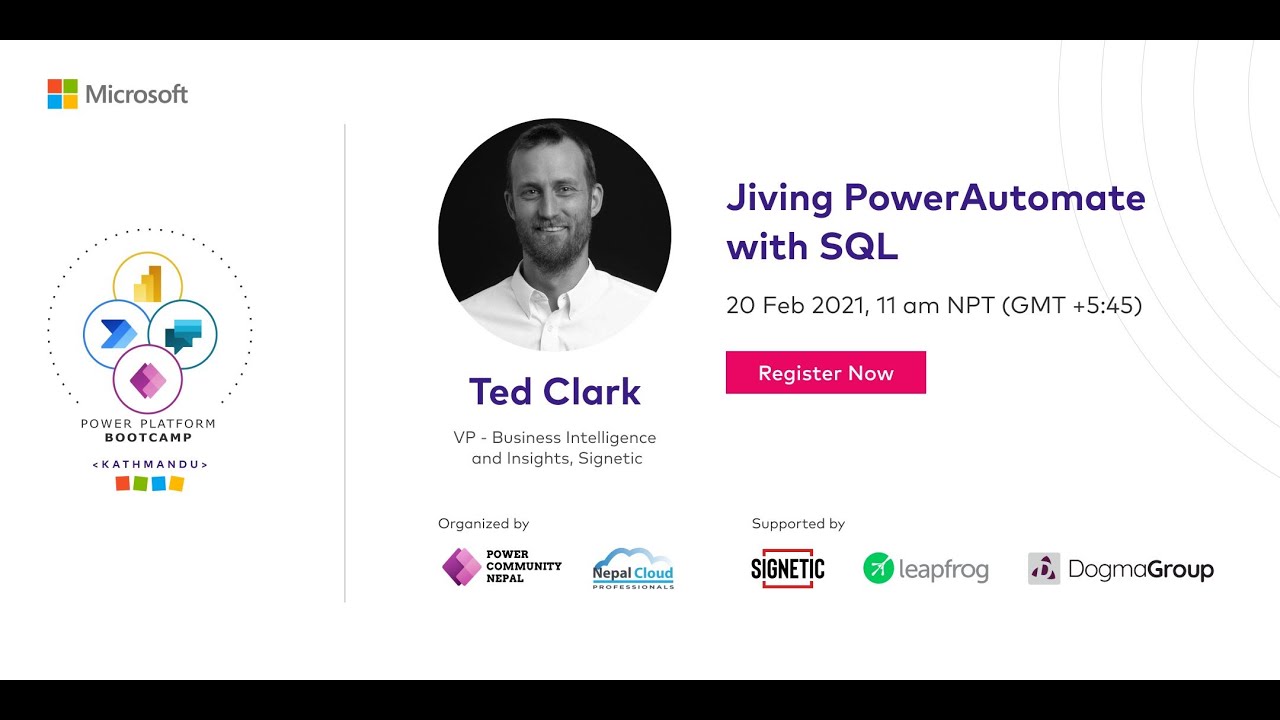 Microsoft

POWER PLATFORM
BOOTCAMP
<KATHMANDU>

Ted Clark

VP - Business Intelligence and Insights, Signetic

Jiving PowerAutomate with SQL

20 Feb 2021, 11 am NPT (GMT +5:45)

Register Now

Organized by

POWER COMMUNITY NEPAL

Nepal Cloud
PROFESSIONALS

Supported by

SIGNETIC

leapfrog

DogmaGroup